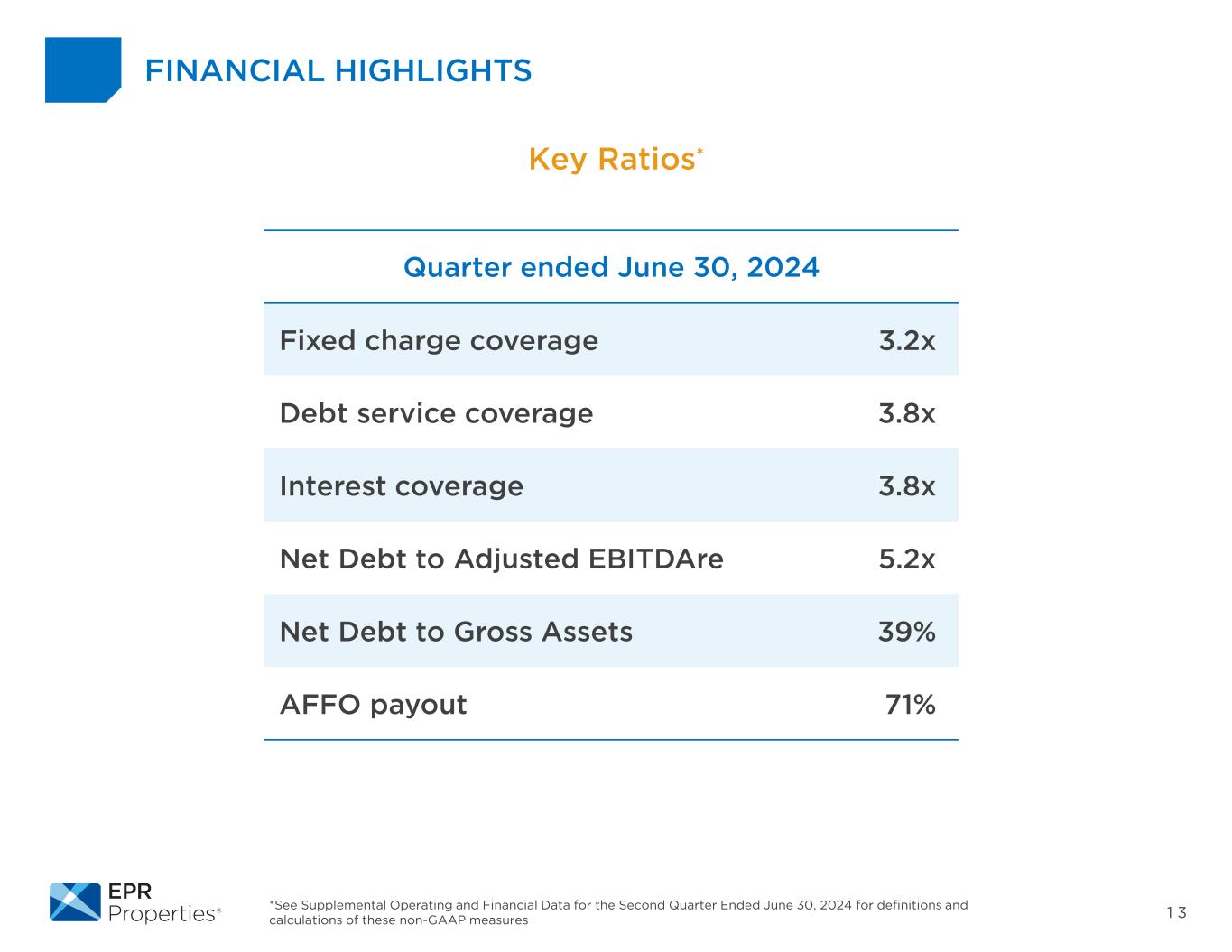 FINANCIAL HIGHLIGHTS

Key Ratios*

| Quarter ended June 30, 2024 | |
|---|---|
| Fixed charge coverage | 3.2x |
| Debt service coverage | 3.8x |
| Interest coverage | 3.8x |
| Net Debt to Adjusted EBITDAre | 5.2x |
| Net Debt to Gross Assets | 39% |
| AFFO payout | 71% |

EPR Properties®

*See Supplemental Operating and Financial Data for the Second Quarter Ended June 30, 2024 for definitions and calculations of these non-GAAP measures

13